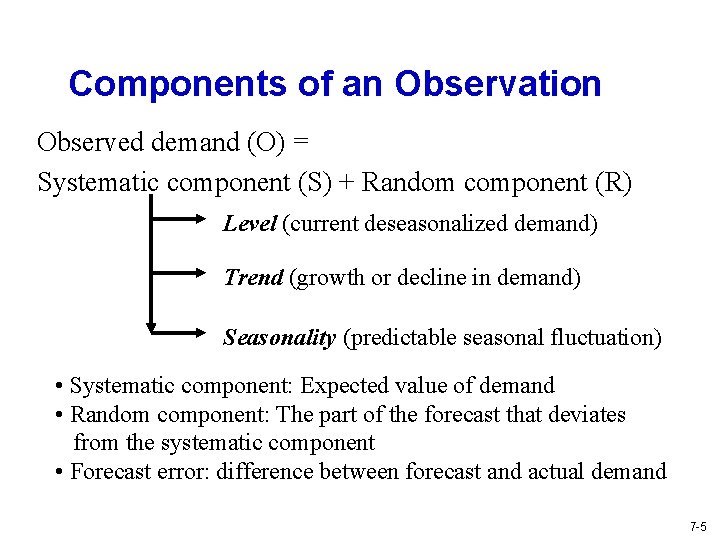 Components of an Observation

Observed demand (O) =

Systematic component (S) + Random component (R)

Level (current deseasonalized demand)

Trend (growth or decline in demand)

Seasonality (predictable seasonal fluctuation)

• Systematic component: Expected value of demand
• Random component: The part of the forecast that deviates from the systematic component
• Forecast error: difference between forecast and actual demand

7-5